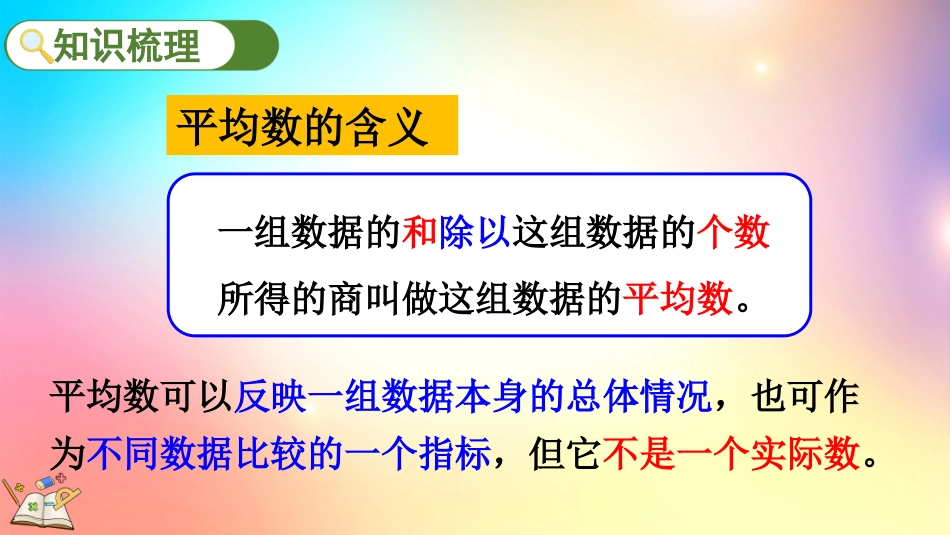 知识梳理

平均数的含义

一组数据的和除以这组数据的个数所得的商叫做这组数据的平均数。

平均数可以反映一组数据本身的总体情况，也可作为不同数据比较的一个指标，但它不是一个实际数。